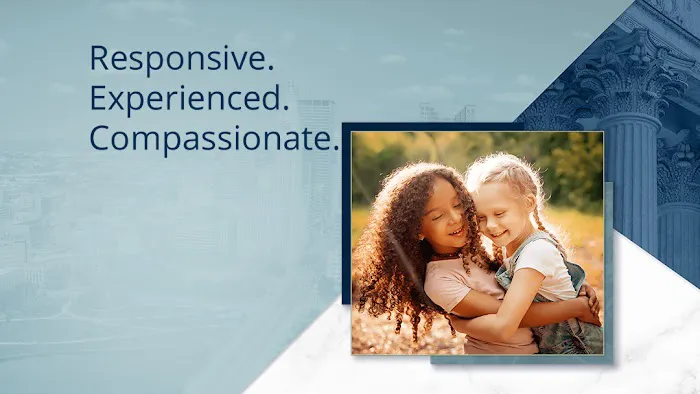 Responsive.
Experienced.
Compassionate.